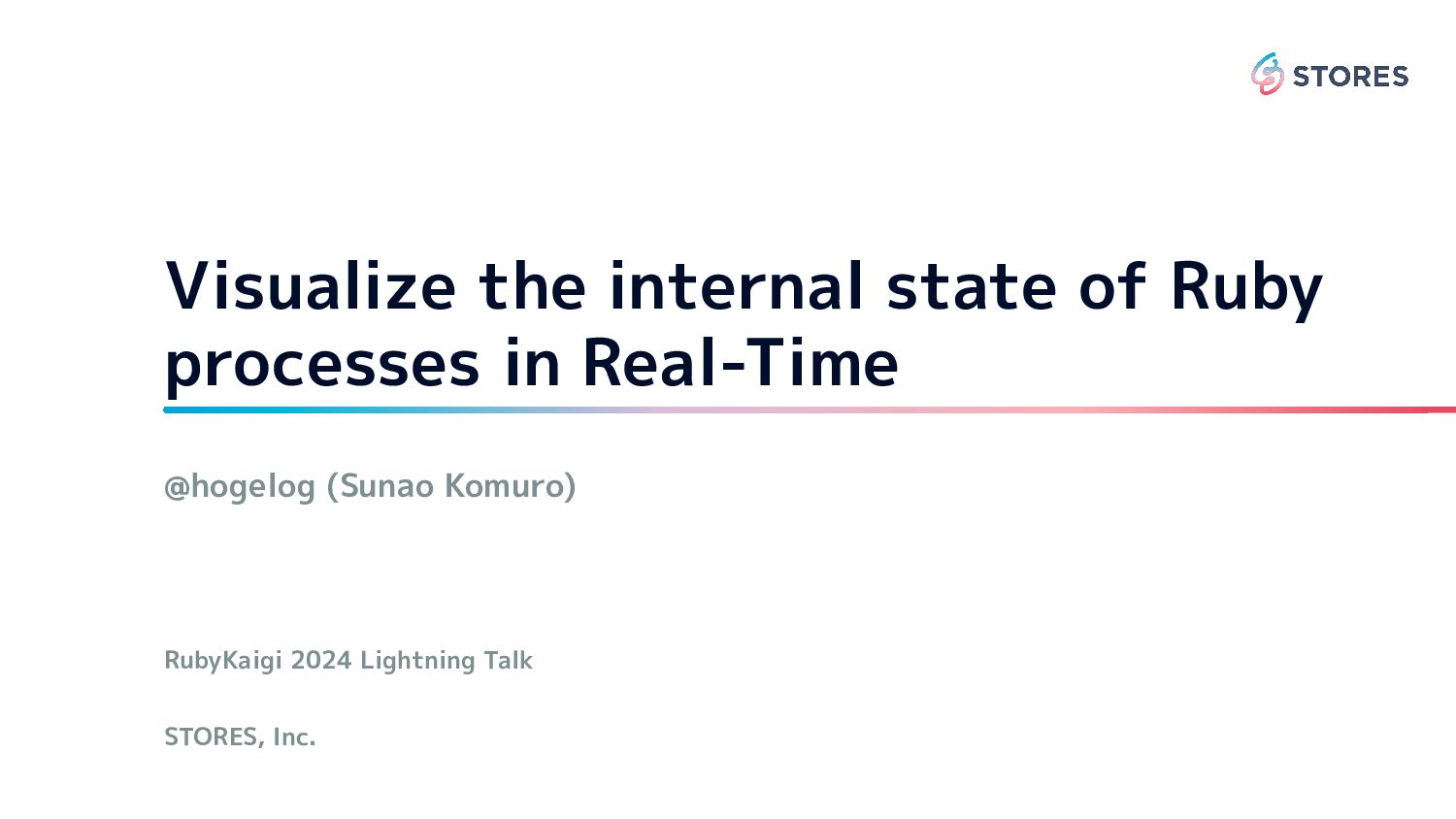 STORES

Visualize the internal state of Ruby processes in Real-Time

@hogelog (Sunao Komuro)

RubyKaigi 2024 Lightning Talk

STORES, Inc.